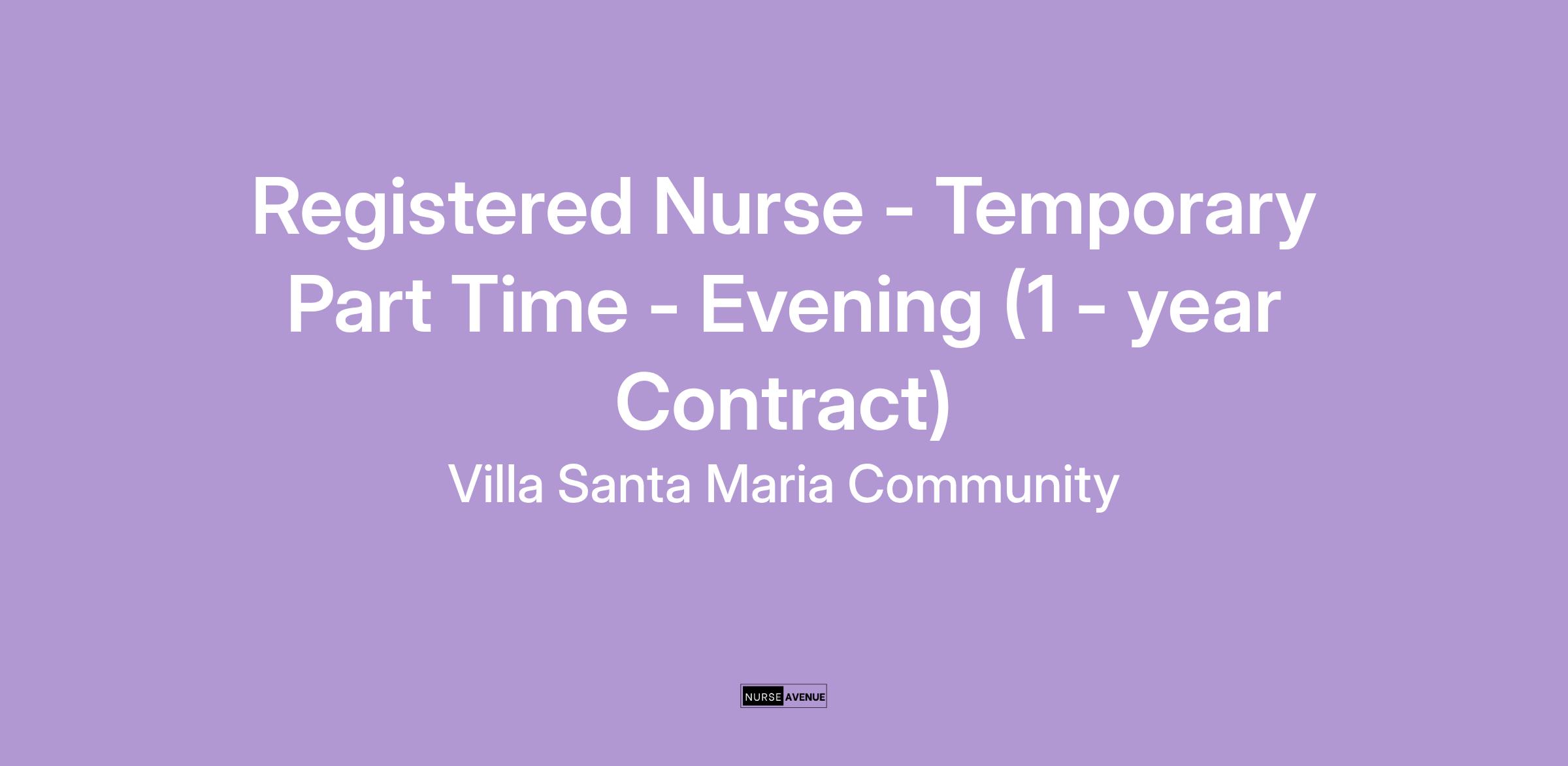 Registered Nurse - Temporary Part Time - Evening (1 - year Contract)

Villa Santa Maria Community

NURSE AVENUE